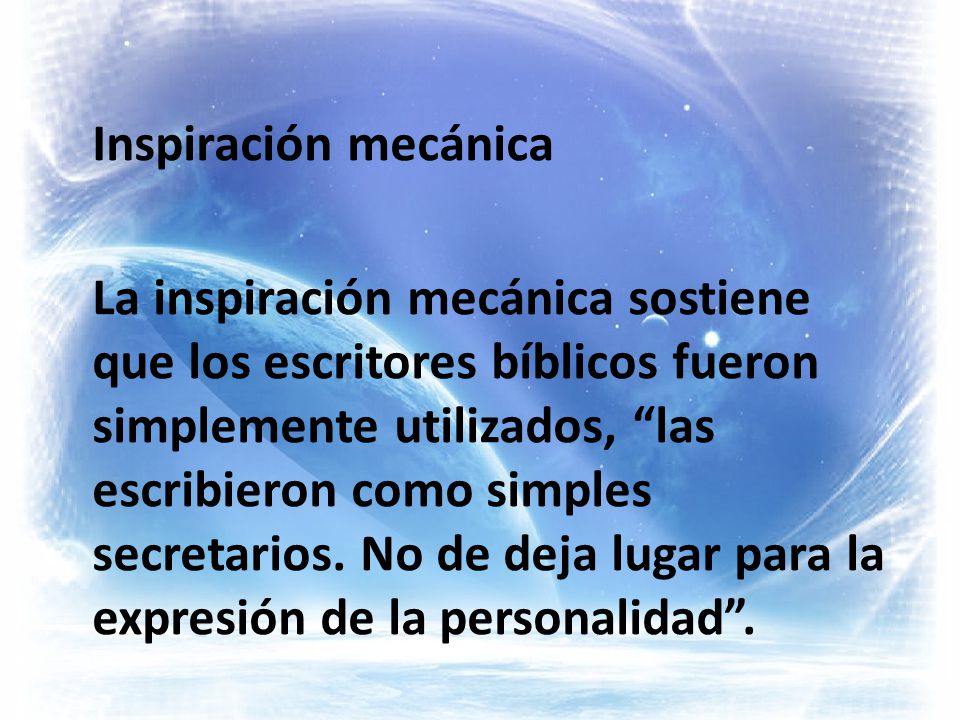 Inspiración mecánica

La inspiración mecánica sostiene que los escritores bíblicos fueron simplemente utilizados, “las escribieron como simples secretarios. No de deja lugar para la expresión de la personalidad”.